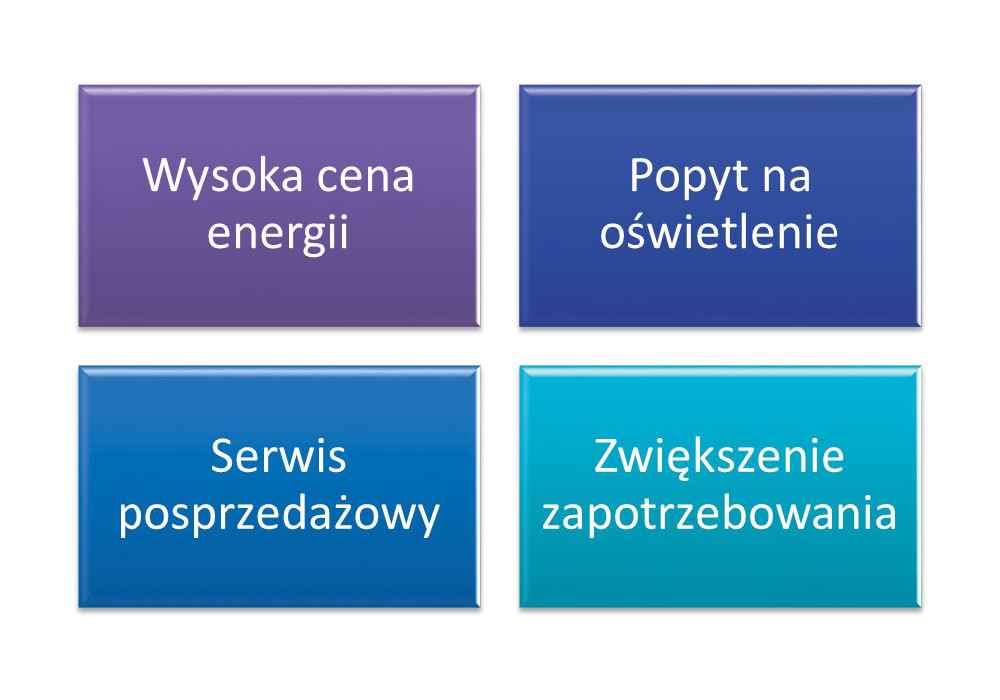 Wysoka cena energii

Popyt na oświetlenie

Serwis posprzedażowy

Zwiększenie zapotrzebowania